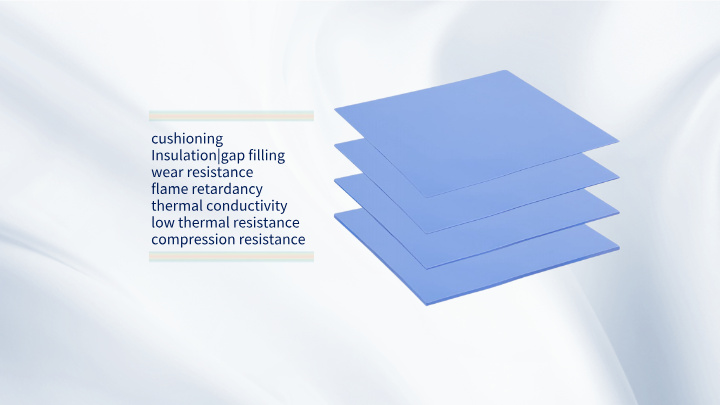 cushioning
Insulation|gap filling
wear resistance
flame retardancy
thermal conductivity
low thermal resistance
compression resistance